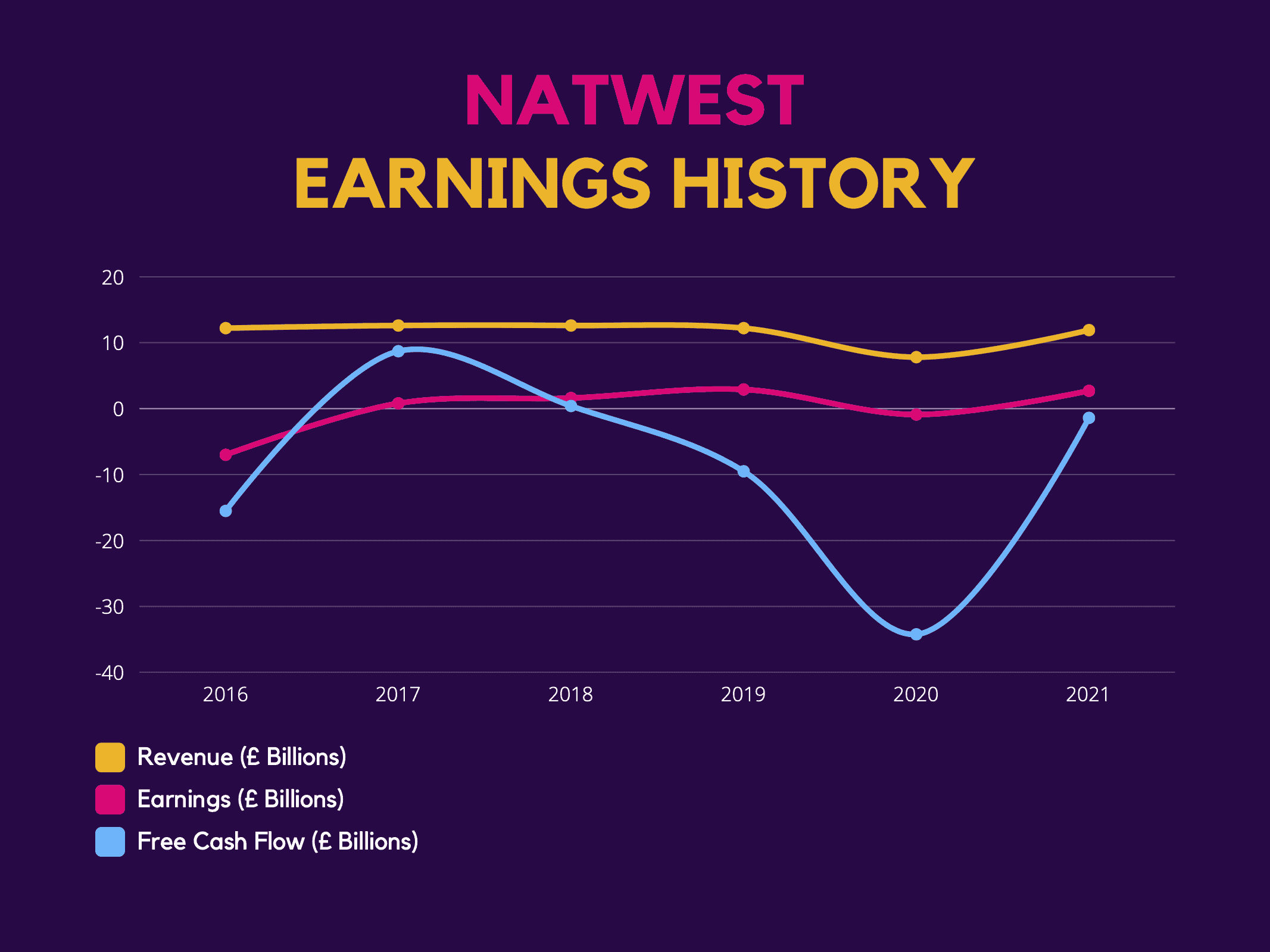 NATWEST
EARNINGS HISTORY

20
10
0
-10
-20
-30
-40

2016 2017 2018 2019 2020 2021

Revenue (£ Billions)
Earnings (£ Billions)
Free Cash Flow (£ Billions)